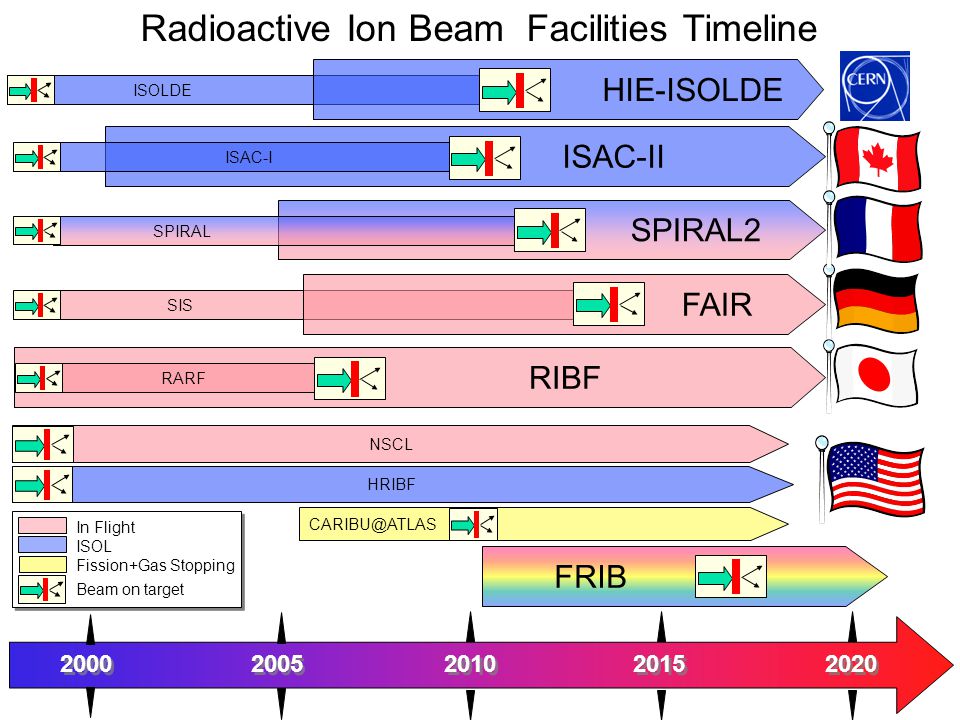 Radioactive Ion Beam Facilities Timeline

ISOLDE

HIE-ISOLDE

CERN

ISAC-I

ISAC-II

SPIRAL

SPIRAL2

SIS

FAIR

RARF

RIBF

NSCL

HRIBF

CARIBU@ATLAS

FRIB

In Flight
ISOL
Fission+Gas Stopping
Beam on target

2000
2005
2010
2015
2020